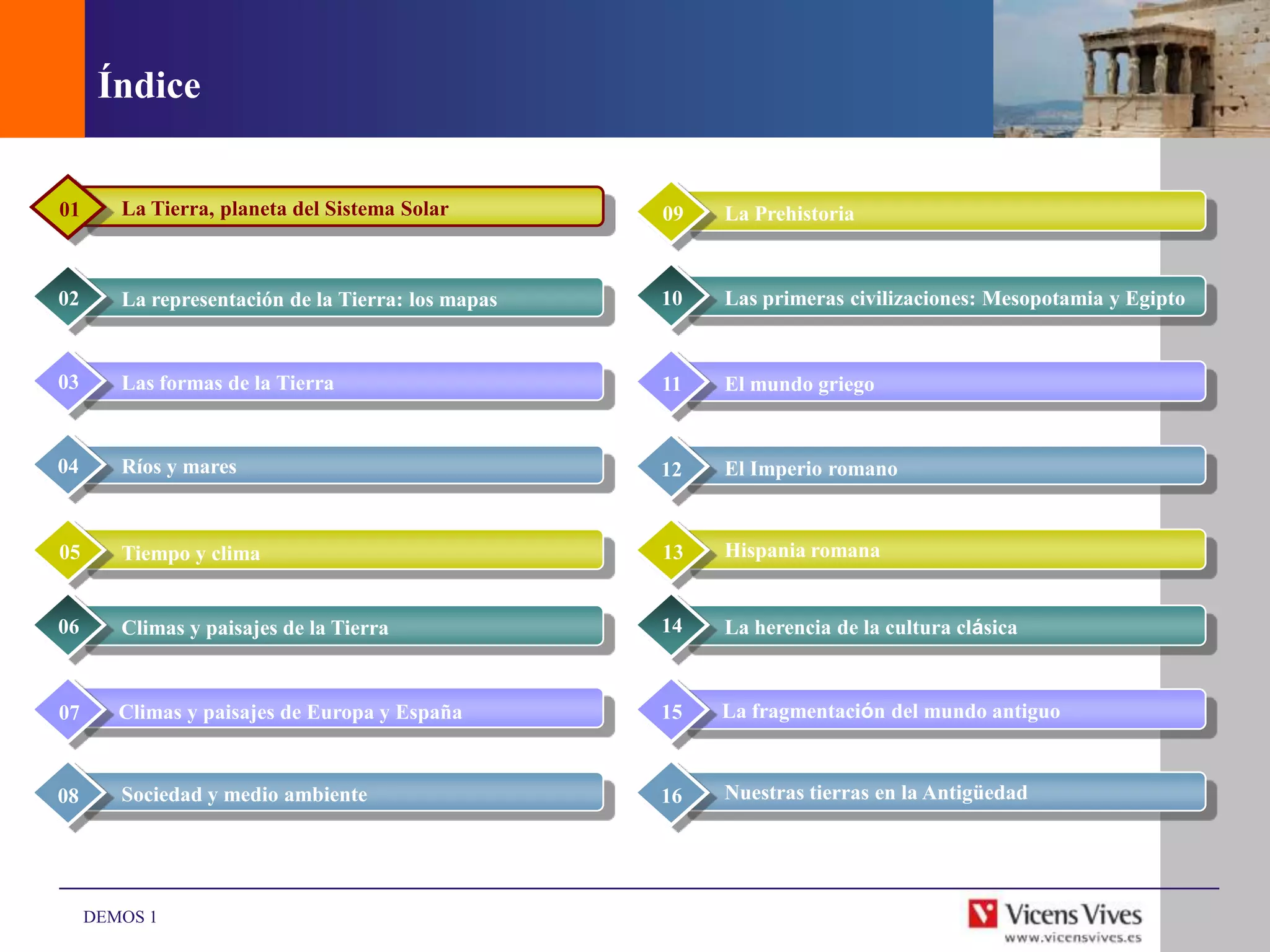 Índice

01 La Tierra, planeta del Sistema Solar

02 La representación de la Tierra: los mapas

03 Las formas de la Tierra

04 Ríos y mares

05 Tiempo y clima

06 Climas y paisajes de la Tierra

07 Climas y paisajes de Europa y España

08 Sociedad y medio ambiente

09 La Prehistoria

10 Las primeras civilizaciones: Mesopotamia y Egipto

11 El mundo griego

12 El Imperio romano

13 Hispania romana

14 La herencia de la cultura clásica

15 La fragmentación del mundo antiguo

16 Nuestras tierras en la Antigüedad

DEMOS 1

Vicens Vives
www.vicensvives.es